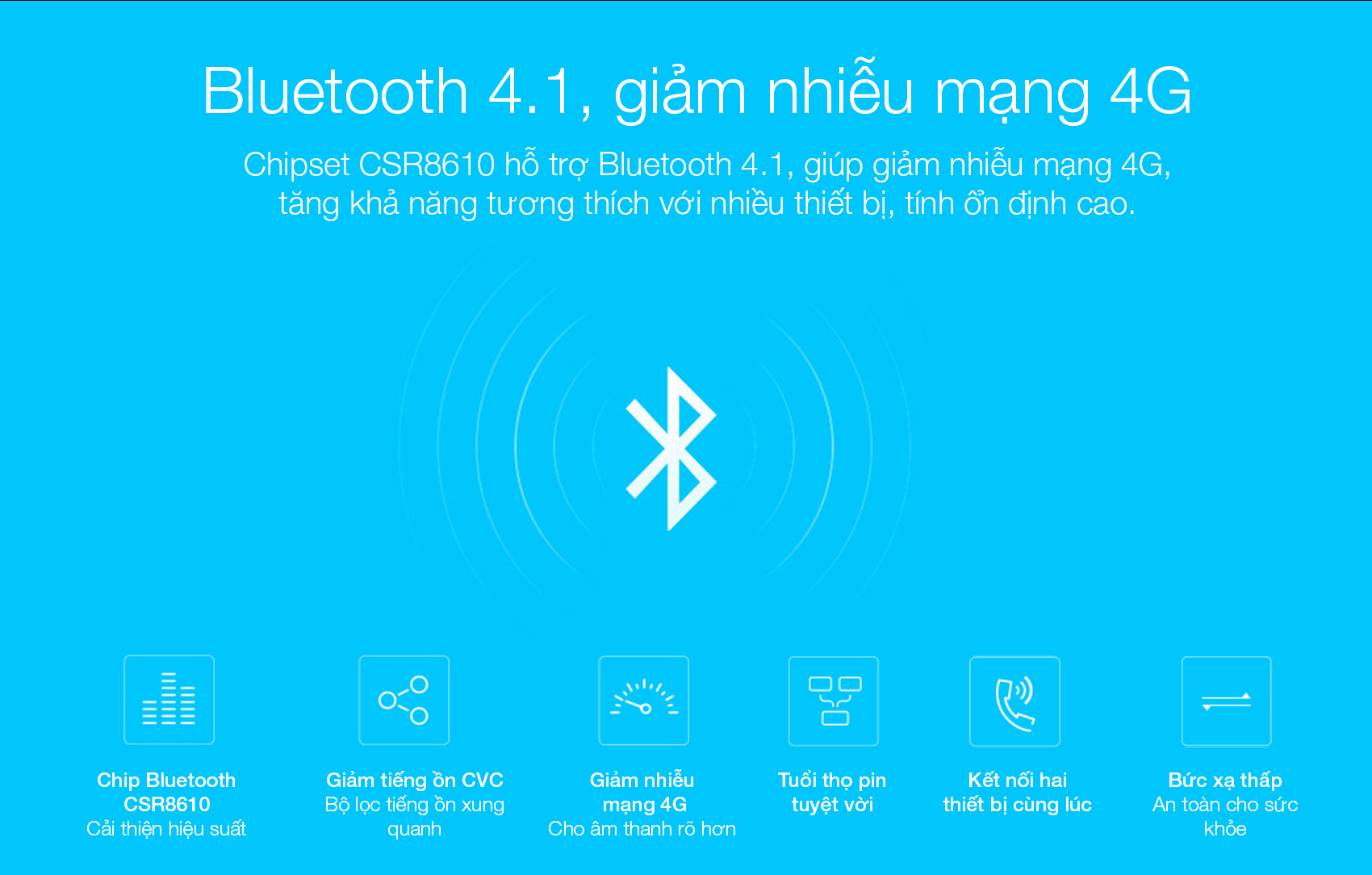 Bluetooth 4.1, giảm nhiễu mạng 4G

Chipset CSR8610 hỗ trợ Bluetooth 4.1, giúp giảm nhiễu mạng 4G, tăng khả năng tương thích với nhiều thiết bị, tính ổn định cao.

Chip Bluetooth CSR8610
Cải thiện hiệu suất

Giảm tiếng ồn CVC
Bộ lọc tiếng ồn xung quanh

Giảm nhiễu mạng 4G
Cho âm thanh rõ hơn

Tuổi thọ pin tuyệt vời

Kết nối hai thiết bị cùng lúc

Bức xạ thấp
An toàn cho sức khỏe